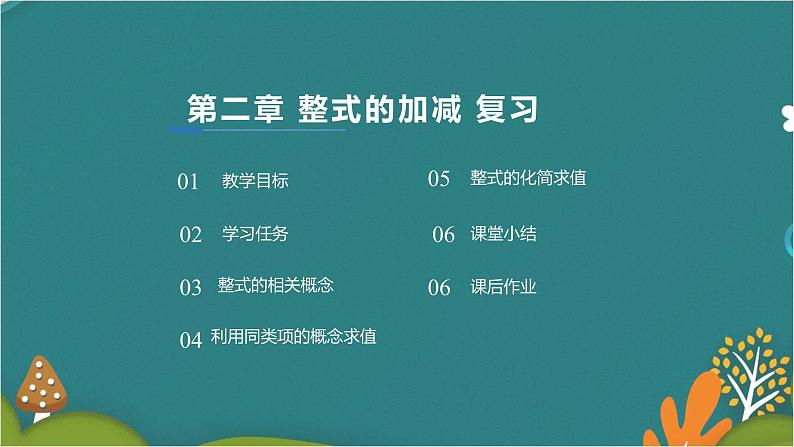 第二章 整式的加减 复习

01 教学目标

02 学习任务

03 整式的相关概念

04 利用同类项的概念求值

05 整式的化简求值

06 课堂小结

06 课后作业